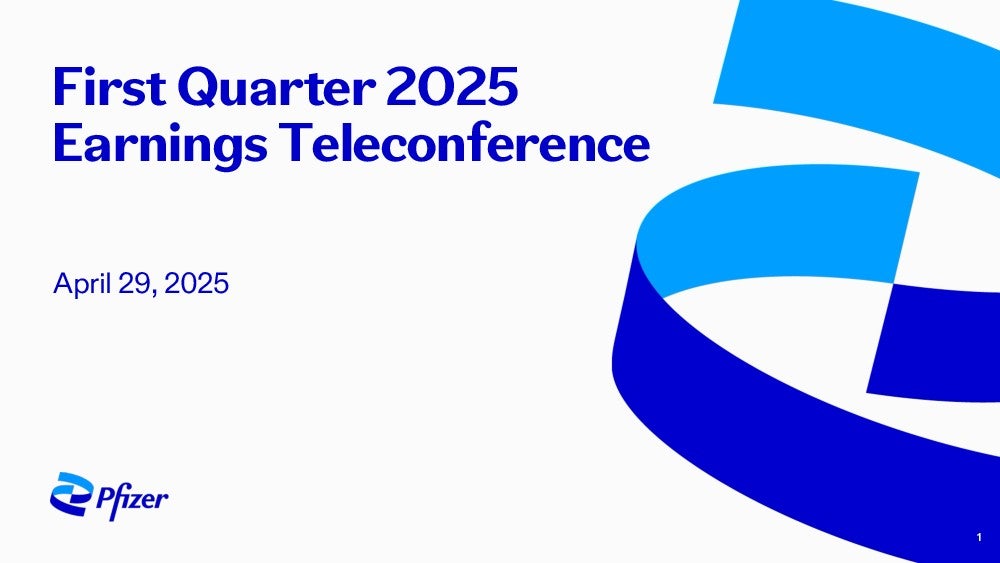 First Quarter 2025
Earnings Teleconference

April 29, 2025

Pfizer

1